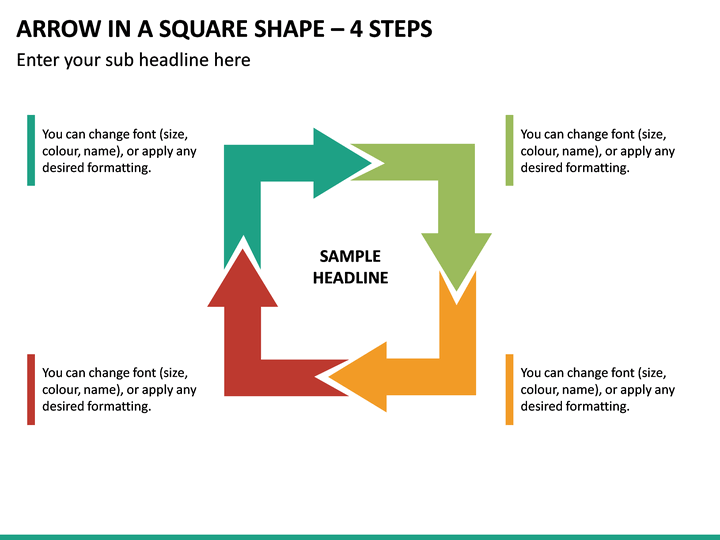 ARROW IN A SQUARE SHAPE – 4 STEPS

Enter your sub headline here

You can change font (size, colour, name), or apply any desired formatting.

You can change font (size, colour, name), or apply any desired formatting.

SAMPLE HEADLINE

You can change font (size, colour, name), or apply any desired formatting.

You can change font (size, colour, name), or apply any desired formatting.